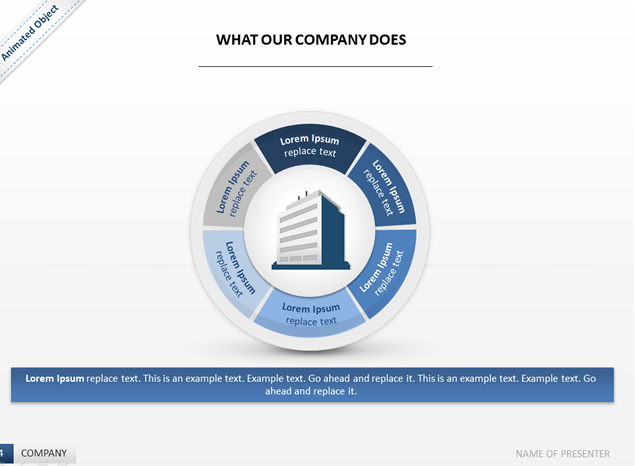 Animated Object

WHAT OUR COMPANY DOES

Lorem Ipsum
replace text

Lorem Ipsum
replace text

Lorem Ipsum
replace text

Lorem Ipsum
replace text

Lorem Ipsum
replace text

Lorem Ipsum
replace text

**Lorem Ipsum** replace text. This is an example text. Example text. Go ahead and replace it. This is an example text. Example text. Go ahead and replace it.

4 COMPANY

NAME OF PRESENTER